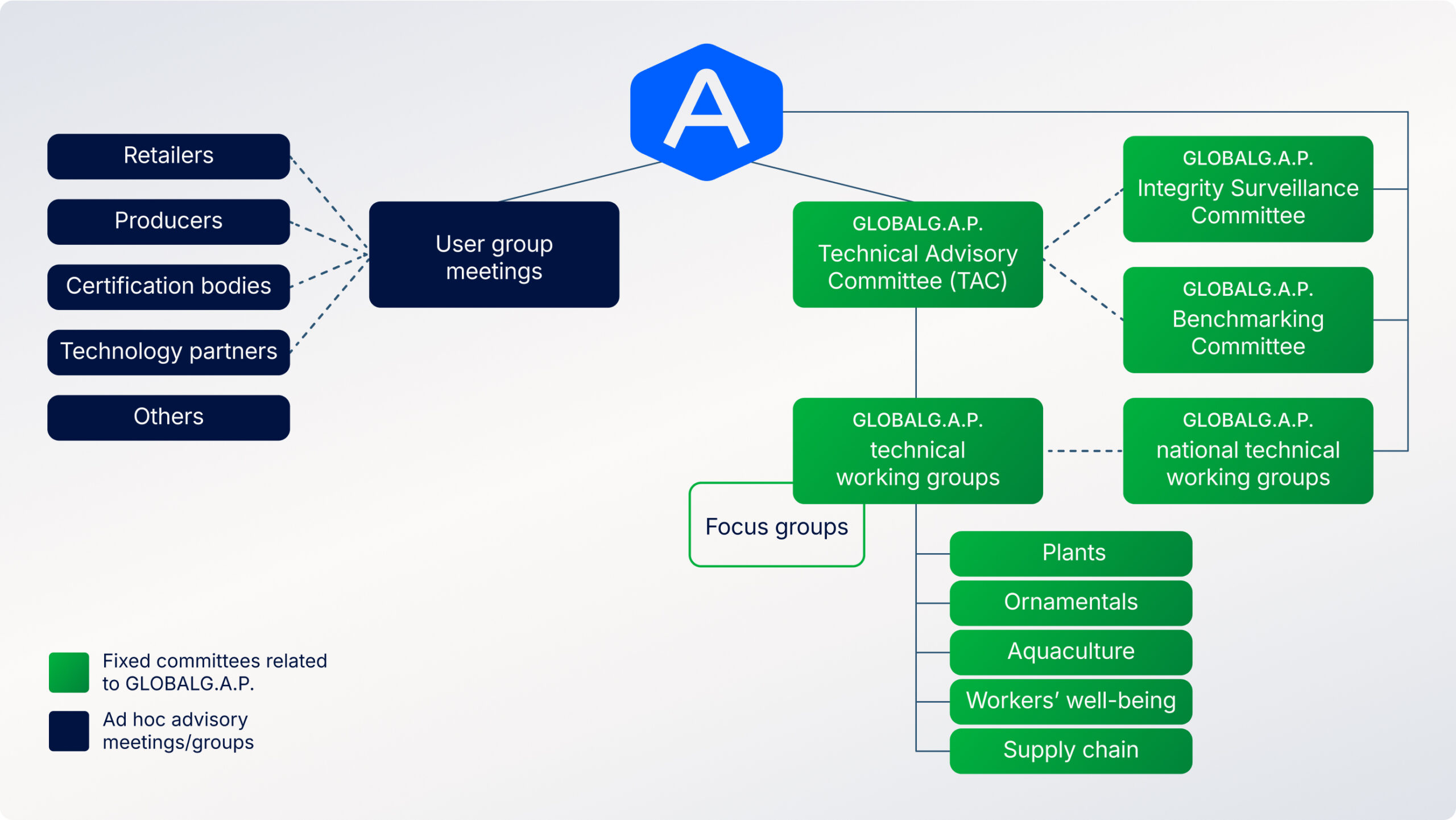 A

Retailers

Producers

Certification bodies

Technology partners

Others

User group meetings

GLOBALG.A.P.
Technical Advisory Committee (TAC)

GLOBALG.A.P.
Integrity Surveillance Committee

GLOBALG.A.P.
Benchmarking Committee

GLOBALG.A.P.
technical working groups

GLOBALG.A.P.
national technical working groups

Focus groups

Plants

Ornamentals

Aquaculture

Workers' well-being

Supply chain

Fixed committees related to GLOBALG.A.P.

Ad hoc advisory meetings/groups